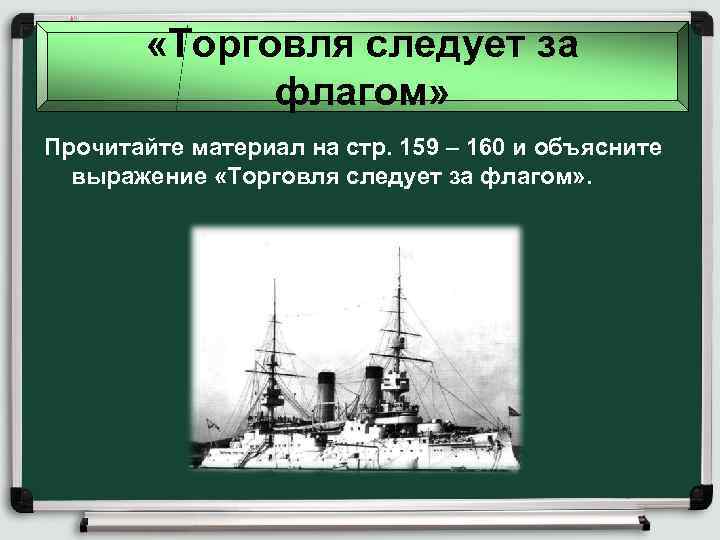 «Торговля следует за флагом»

Прочитайте материал на стр. 159 – 160 и объясните выражение «Торговля следует за флагом».